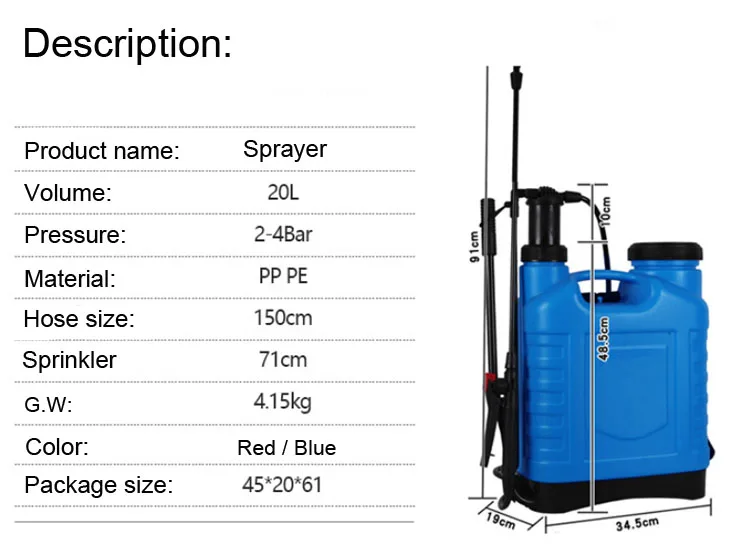 Description:

| Product name: | Sprayer |
|---|---|
| Volume: | 20L |
| Pressure: | 2-4Bar |
| Material: | PP PE |
| Hose size: | 150cm |
| Sprinkler | 71cm |
| G.W: | 4.15kg |
| Color: | Red / Blue |
| Package size: | 45*20*61 |

91cm
10cm
48.5cm
19cm
34.5cm